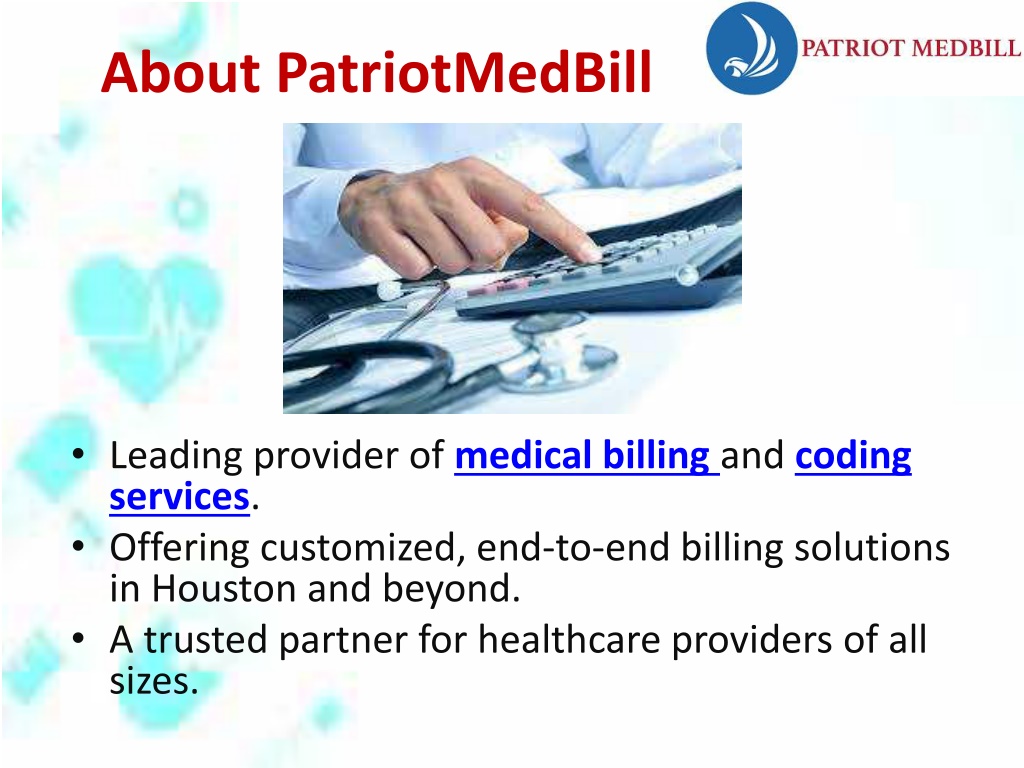 About PatriotMedBill

PATRIOT MEDBILL

• Leading provider of medical billing and coding services.
• Offering customized, end-to-end billing solutions in Houston and beyond.
• A trusted partner for healthcare providers of all sizes.